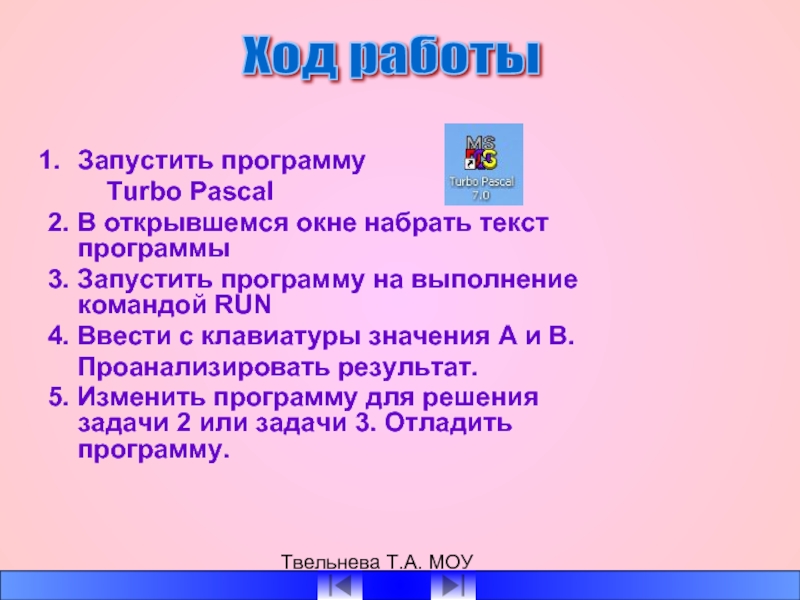 Ход работы

1. Запустить программу Turbo Pascal

MS Turbo Pascal 7.0

2. В открывшемся окне набрать текст программы
3. Запустить программу на выполнение командой RUN
4. Ввести с клавиатуры значения А и В. Проанализировать результат.
5. Изменить программу для решения задачи 2 или задачи 3. Отладить программу.

Твельнева Т.А. МОУ